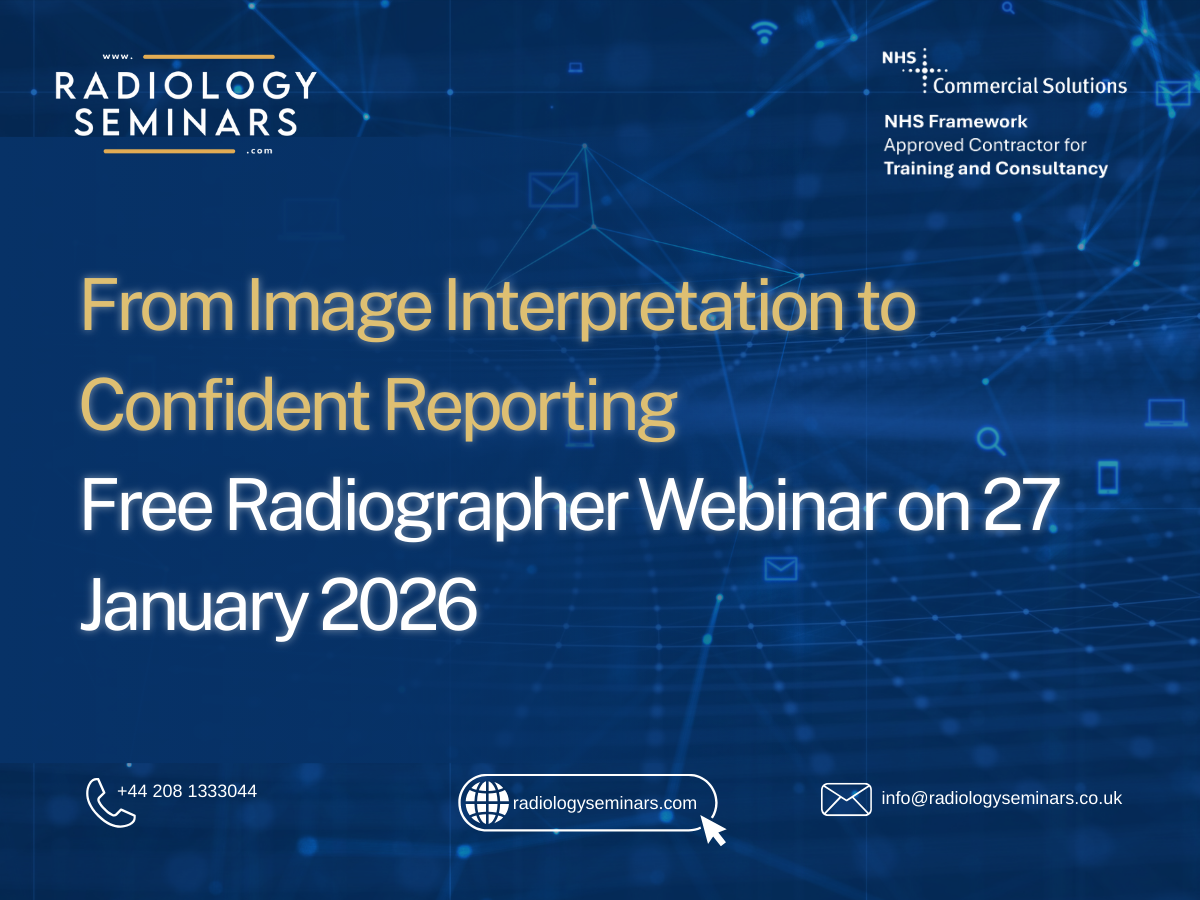 www.
RADIOLOGY
SEMINARS
.com

NHS
Commercial Solutions
NHS Framework
Approved Contractor for
Training and Consultancy

From Image Interpretation to Confident Reporting
Free Radiographer Webinar on 27 January 2026

+44 208 1333044

radiologyseminars.com

info@radiologyseminars.co.uk